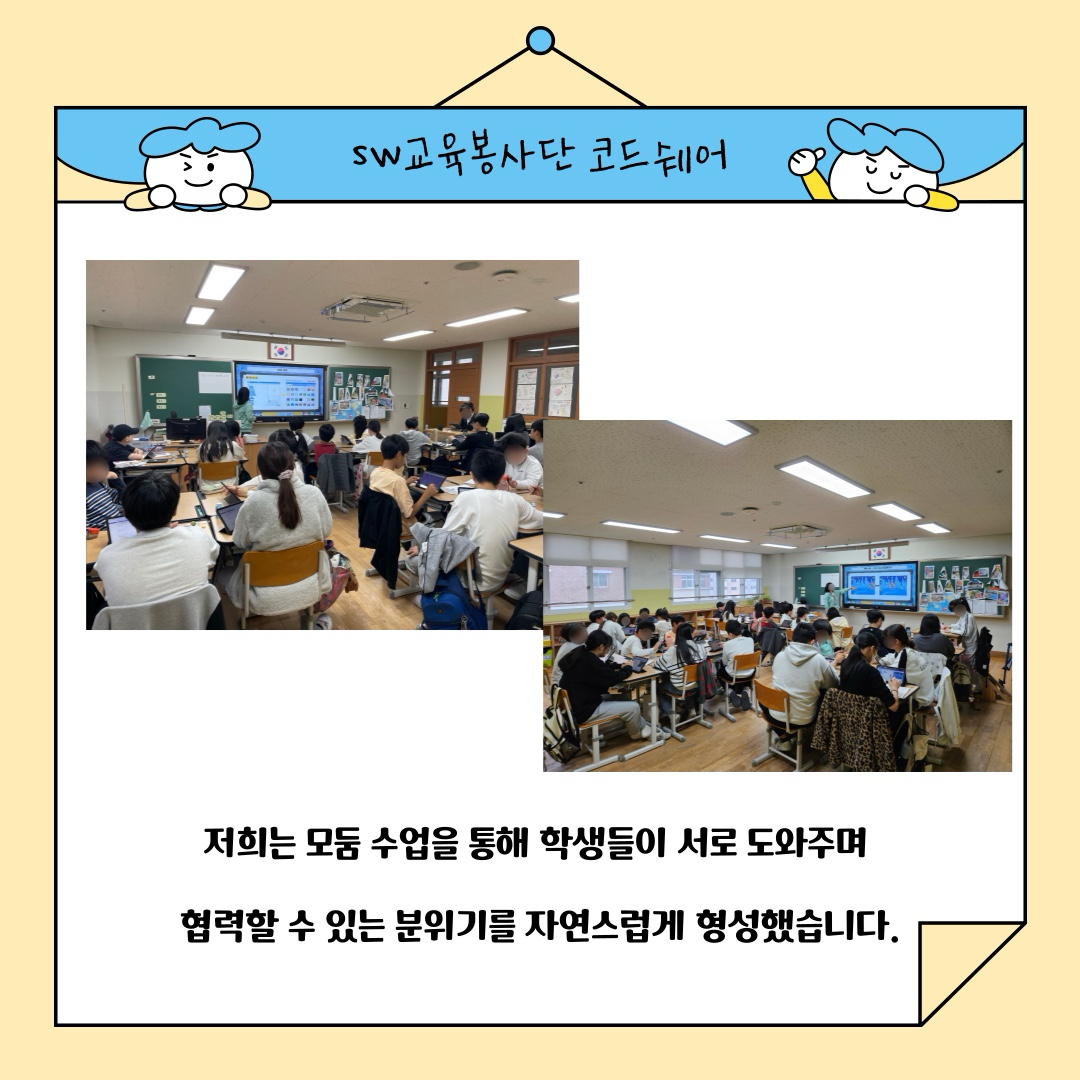 SW교육봉사단 코드쉐어

저희는 모둠 수업을 통해 학생들이 서로 도와주며

협력할 수 있는 분위기를 자연스럽게 형성했습니다.